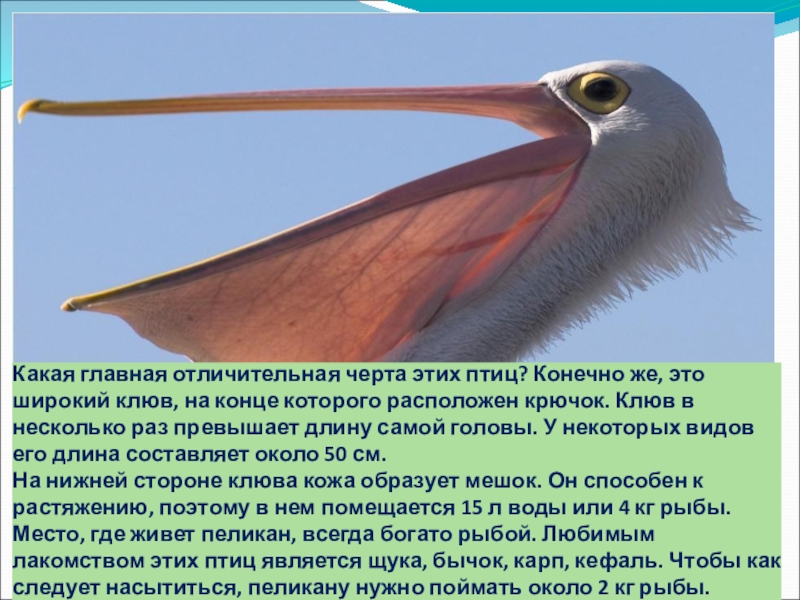 Какая главная отличительная черта этих птиц? Конечно же, это широкий клюв, на конце которого расположен крючок. Клюв в несколько раз превышает длину самой головы. У некоторых видов его длина составляет около 50 см.
На нижней стороне клюва кожа образует мешок. Он способен к растяжению, поэтому в нем помещается 15 л воды или 4 кг рыбы. Место, где живет пеликан, всегда богато рыбой. Любимым лакомством этих птиц является щука, бычок, карп, кефаль. Чтобы как следует насытиться, пеликану нужно поймать около 2 кг рыбы.